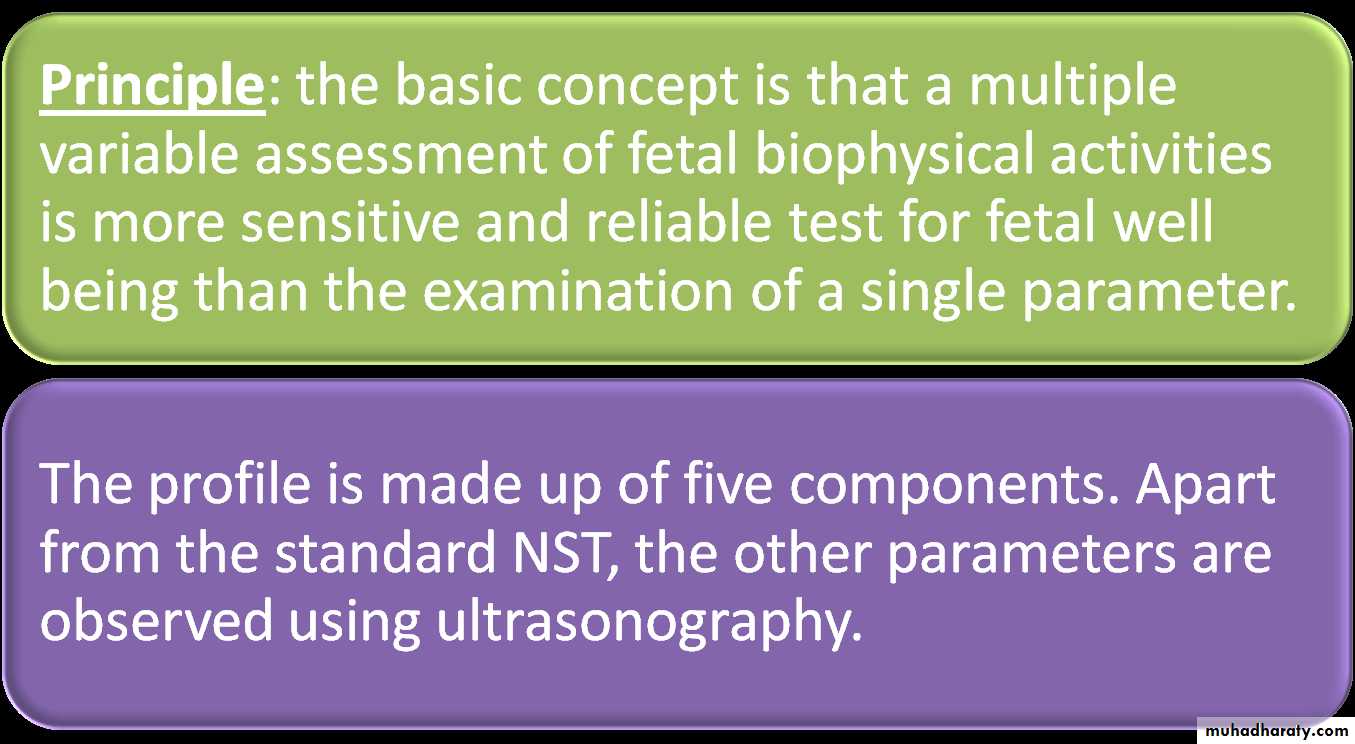 Principle: the basic concept is that a multiple variable assessment of fetal biophysical activities is more sensitive and reliable test for fetal well being than the examination of a single parameter.

The profile is made up of five components. Apart from the standard NST, the other parameters are observed using ultrasonography.

muhadharaty.com